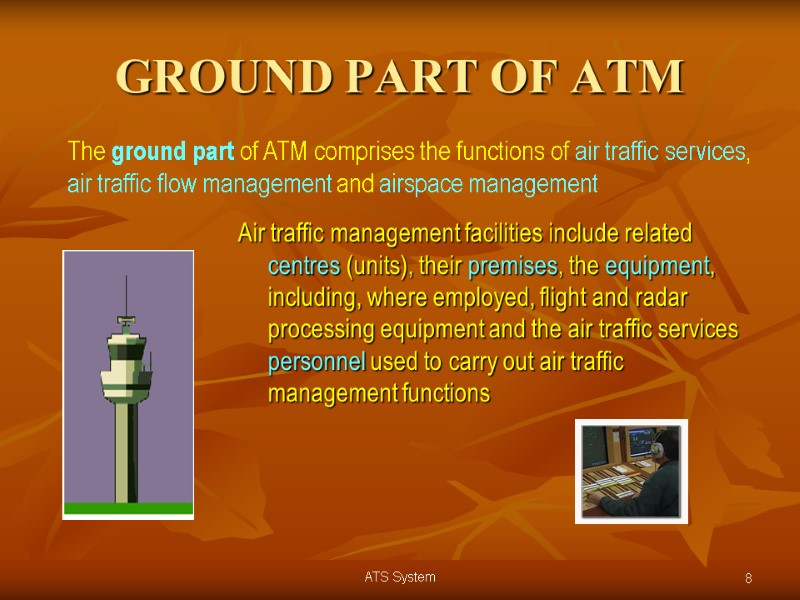 GROUND PART OF ATM

The ground part of ATM comprises the functions of air traffic services, air traffic flow management and airspace management

Air traffic management facilities include related centres (units), their premises, the equipment, including, where employed, flight and radar processing equipment and the air traffic services personnel used to carry out air traffic management functions

ATS System

8